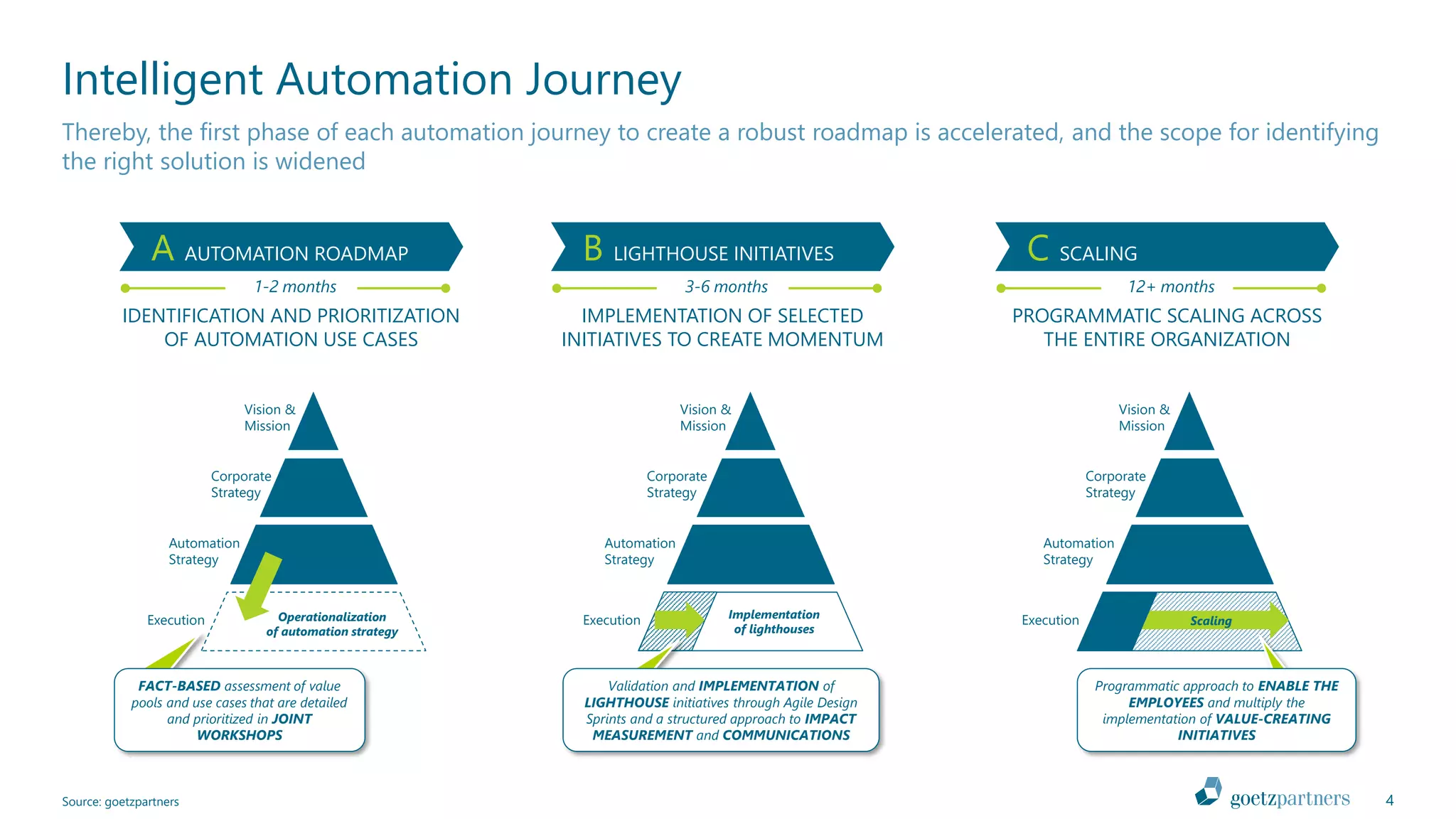 Intelligent Automation Journey

Thereby, the first phase of each automation journey to create a robust roadmap is accelerated, and the scope for identifying the right solution is widened

A AUTOMATION ROADMAP

1-2 months

IDENTIFICATION AND PRIORITIZATION OF AUTOMATION USE CASES

Vision & Mission

Corporate Strategy

Automation Strategy

Execution

Operationalization of automation strategy

FACT-BASED assessment of value pools and use cases that are detailed and prioritized in JOINT WORKSHOPS

B LIGHTHOUSE INITIATIVES

3-6 months

IMPLEMENTATION OF SELECTED INITIATIVES TO CREATE MOMENTUM

Vision & Mission

Corporate Strategy

Automation Strategy

Execution

Implementation of lighthouses

Validation and IMPLEMENTATION of LIGHTHOUSE initiatives through Agile Design Sprints and a structured approach to IMPACT MEASUREMENT and COMMUNICATIONS

C SCALING

12+ months

PROGRAMMATIC SCALING ACROSS THE ENTIRE ORGANIZATION

Vision & Mission

Corporate Strategy

Automation Strategy

Execution

Scaling

Programmatic approach to ENABLE THE EMPLOYEES and multiply the implementation of VALUE-CREATING INITIATIVES

Source: goetzpartners

goetzpartners

4